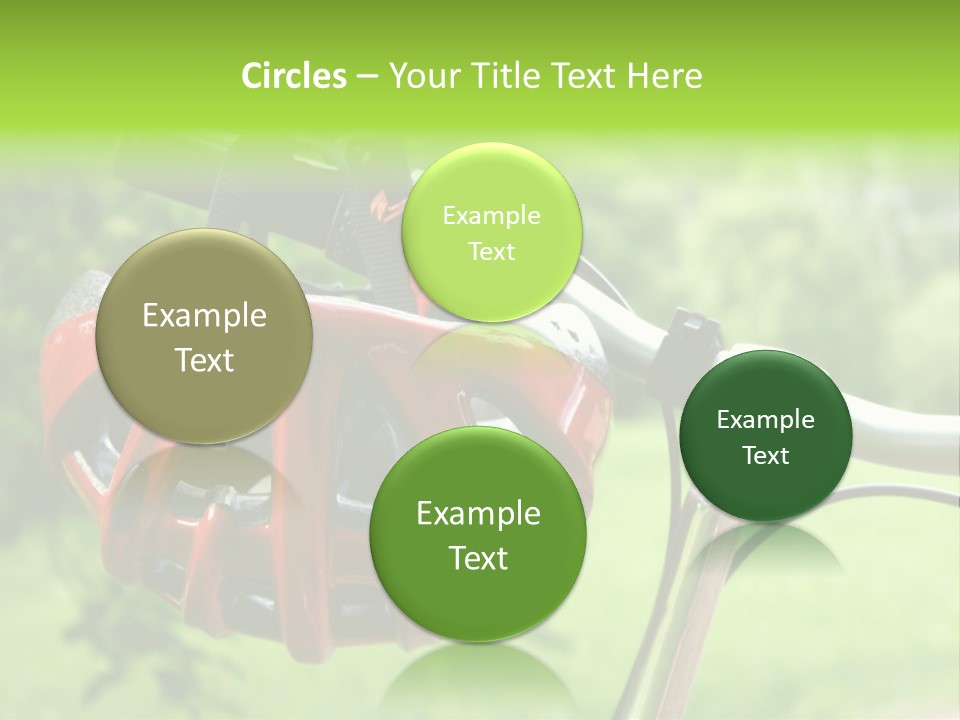 Circles – Your Title Text Here

Example Text

Example Text

Example Text

Example Text